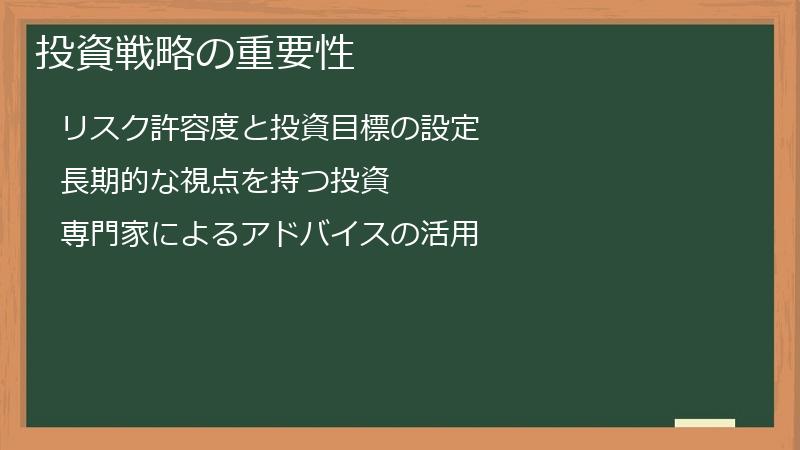 投資戦略の重要性

リスク許容度と投資目標の設定

長期的な視点を持つ投資

専門家によるアドバイスの活用